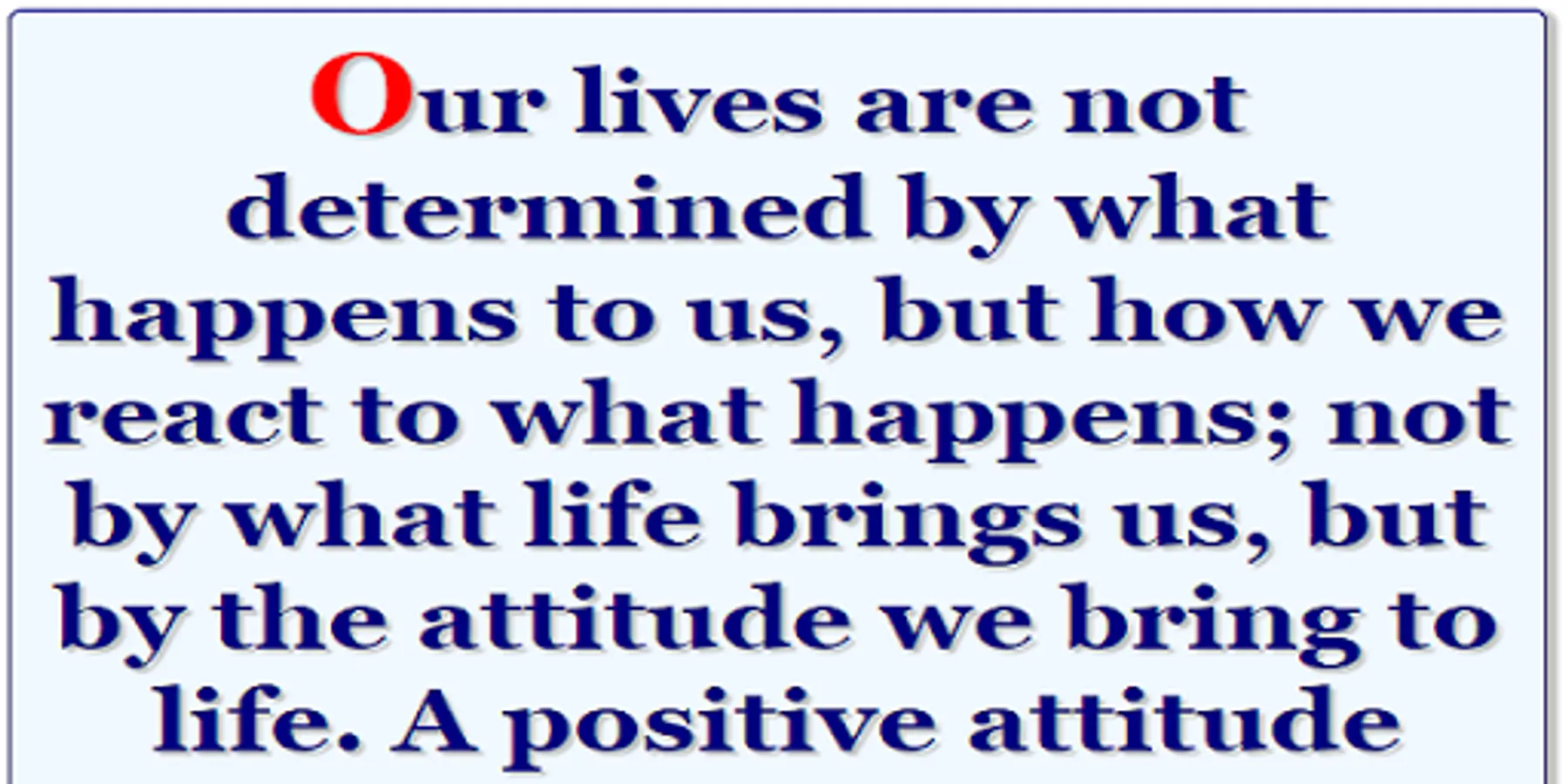 Our lives are not determined by what happens to us, but how we react to what happens; not by what life brings us, but by the attitude we bring to life. A positive attitude